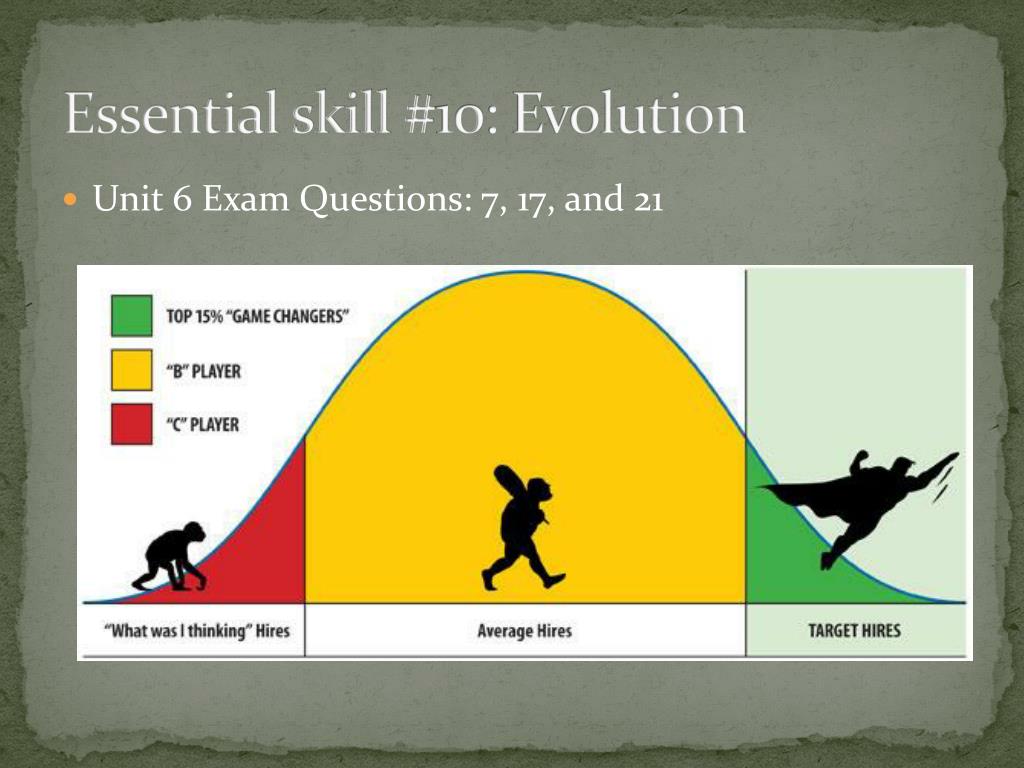 Essential skill #10: Evolution

Unit 6 Exam Questions: 7, 17, and 21

TOP 15% "GAME CHANGERS"

"B" PLAYER

"C" PLAYER

"What was I thinking" Hires

Average Hires

TARGET HIRES